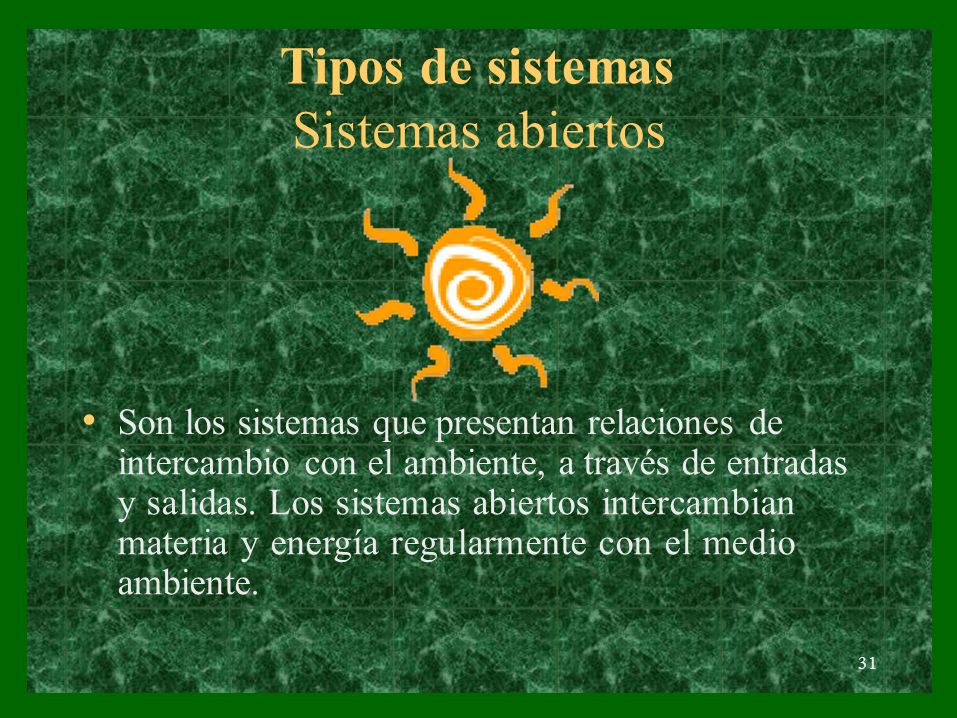 Tipos de sistemas
Sistemas abiertos

• Son los sistemas que presentan relaciones de intercambio con el ambiente, a través de entradas y salidas. Los sistemas abiertos intercambian materia y energía regularmente con el medio ambiente.

31